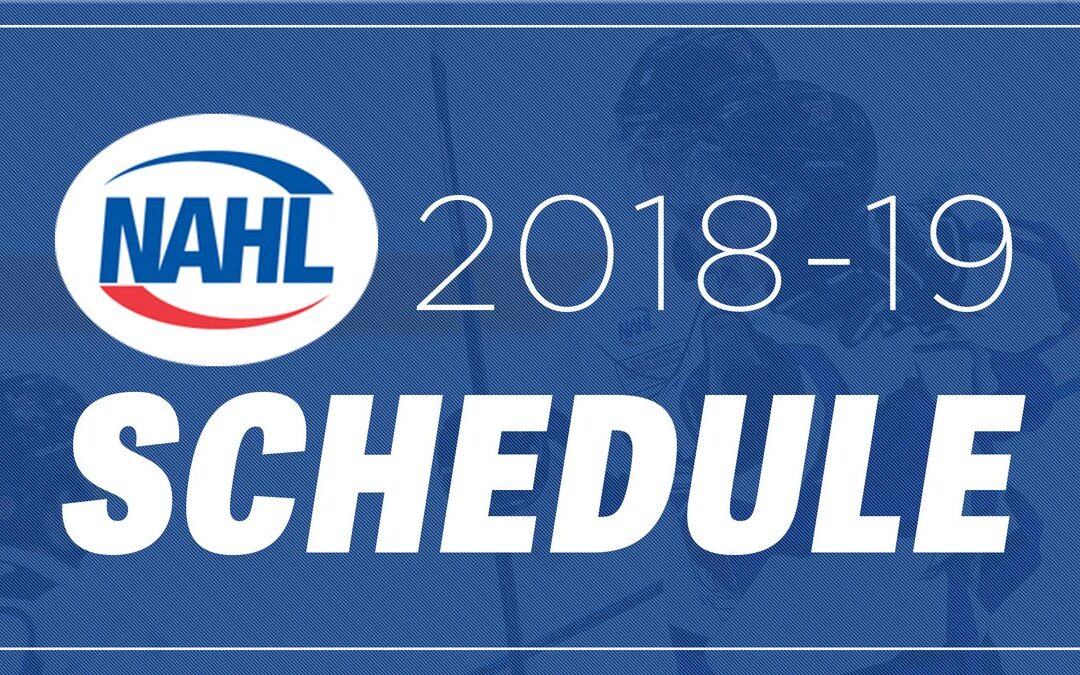 NAHL 2018-19

SCHEDULE